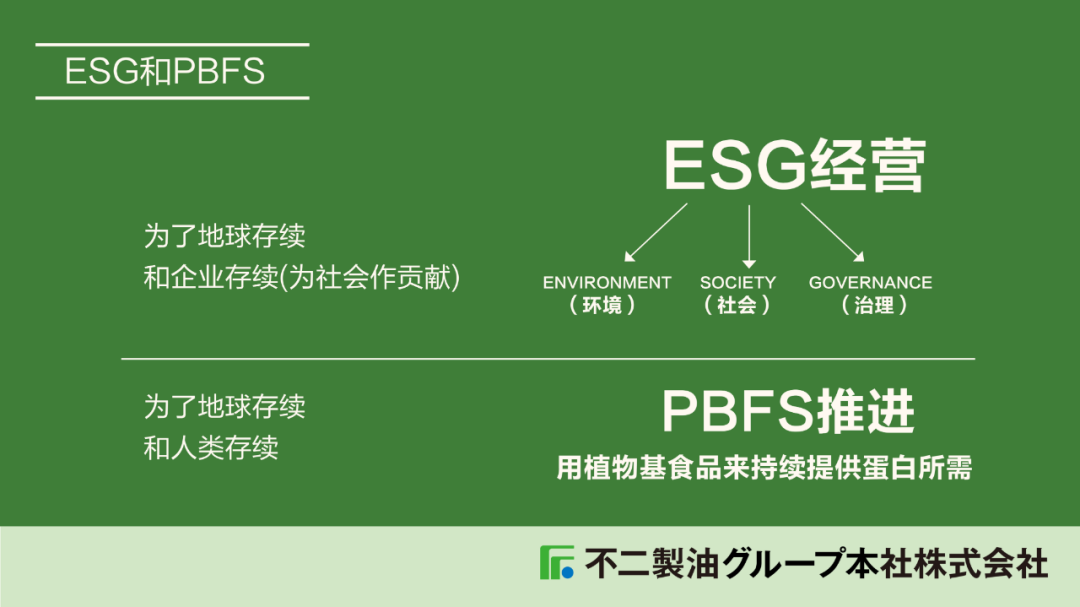 ESG和PBFS

为了地球存续
和企业存续(为社会作贡献)

ESG经营

ENVIRONMENT
（环境）

SOCIETY
（社会）

GOVERNANCE
（治理）

为了地球存续
和人类存续

PBFS推进

用植物基食品来持续提供蛋白所需

不二製油グループ本社株式会社